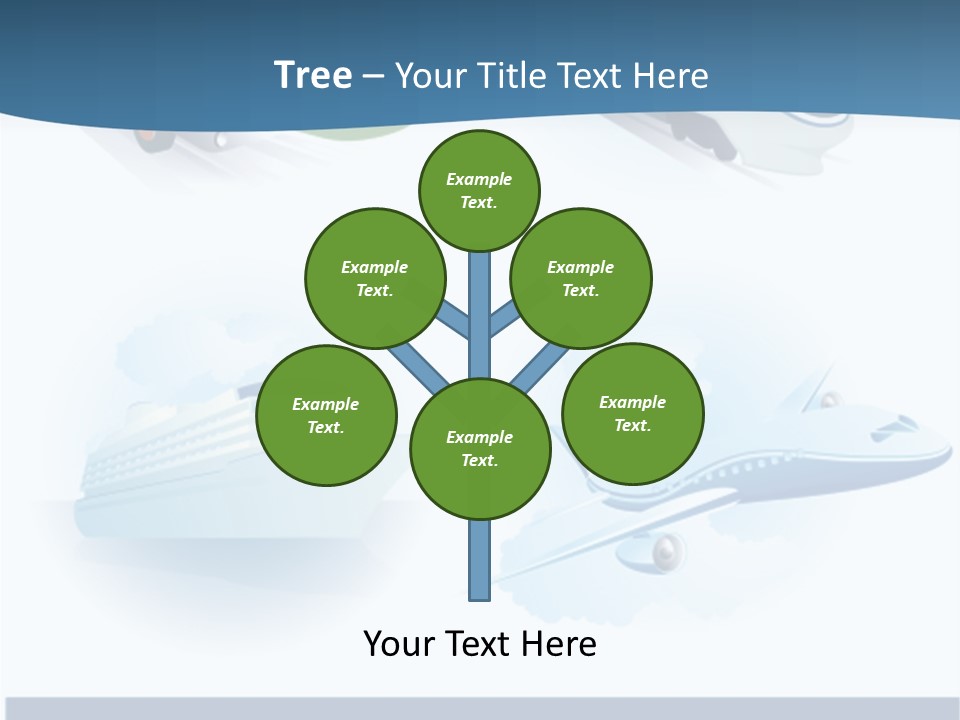 Tree – Your Title Text Here

Example Text.

Example Text.

Example Text.

Example Text.

Example Text.

Example Text.

Your Text Here